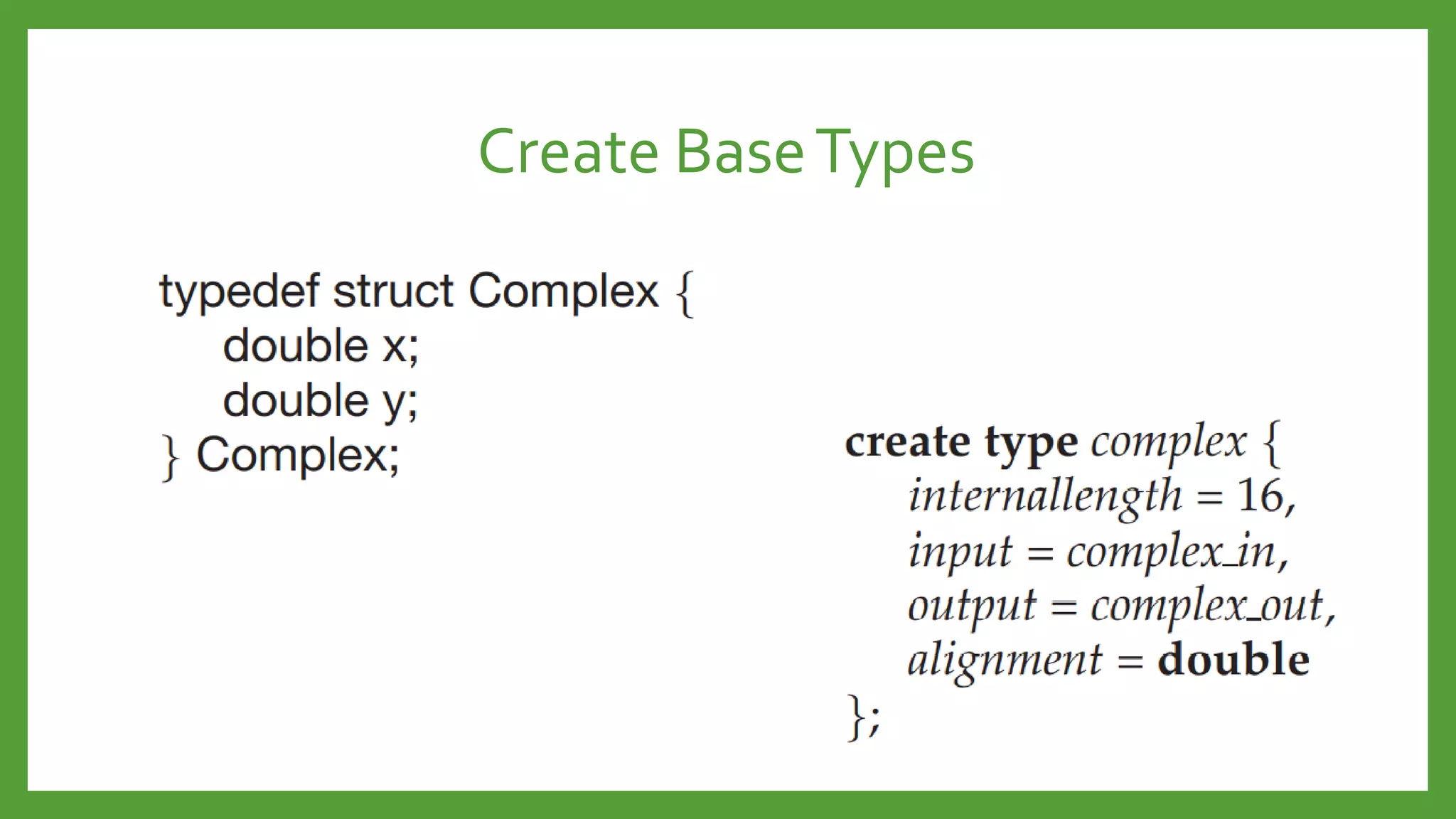 Create Base Types

typedef struct Complex {
double x;
double y;
} Complex;

create type complex {
internallength = 16,
input = complex_in,
output = complex_out,
alignment = double
};